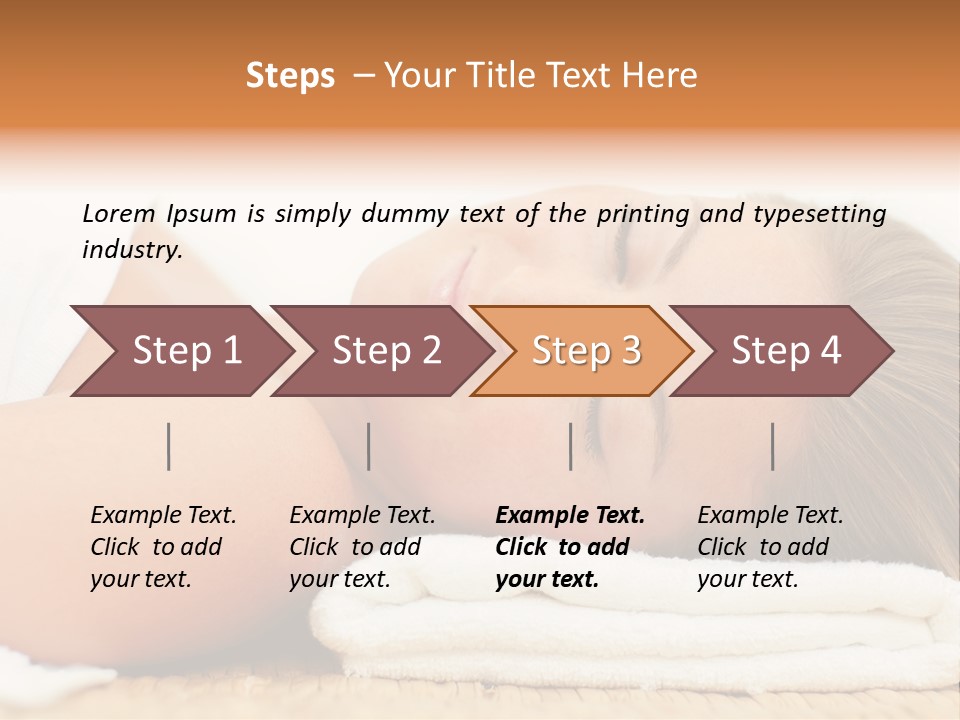 Steps – Your Title Text Here

Lorem Ipsum is simply dummy text of the printing and typesetting industry.

Step 1

Step 2

Step 3

Step 4

Example Text. Click to add your text.

Example Text. Click to add your text.

Example Text. Click to add your text.

Example Text. Click to add your text.